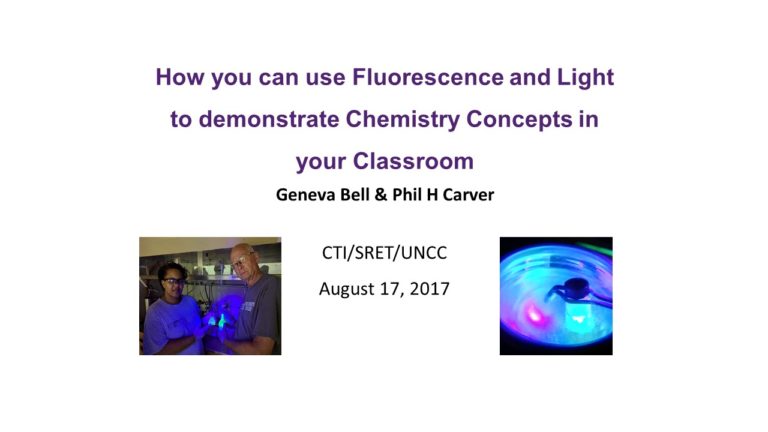 How you can use Fluorescence and Light to demonstrate Chemistry Concepts in your Classroom

Geneva Bell & Phil H Carver

CTI/SRET/UNCC

August 17, 2017